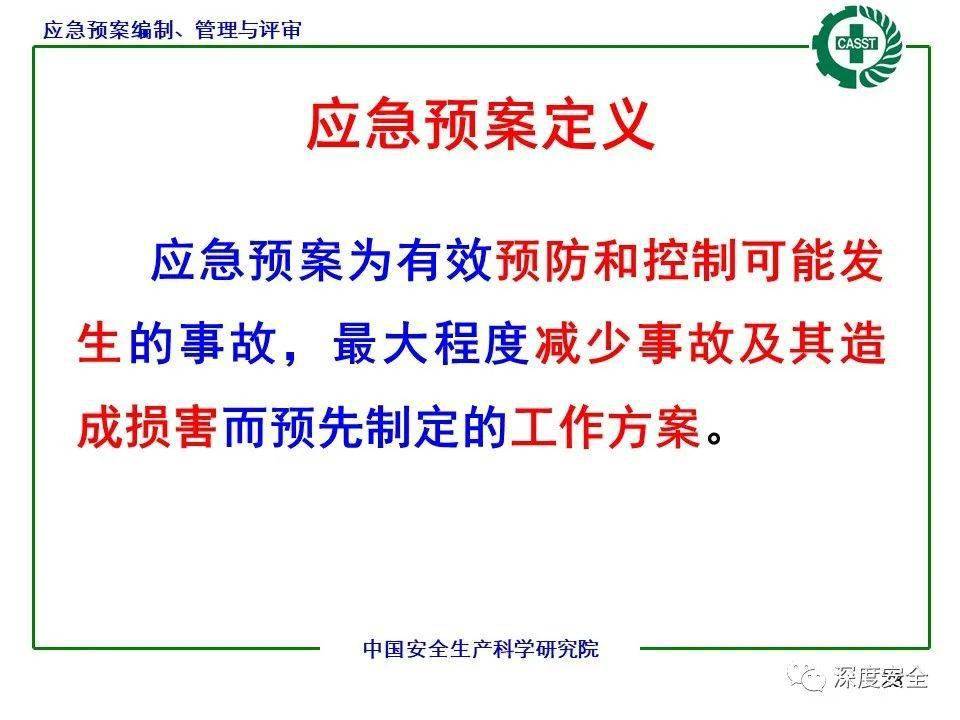 应急预案编制、管理与评审

CASST

应急预案定义

应急预案为有效预防和控制可能发生的事故，最大程度减少事故及其造成损害而预先制定的工作方案。

中国安全生产科学研究院

深度安全